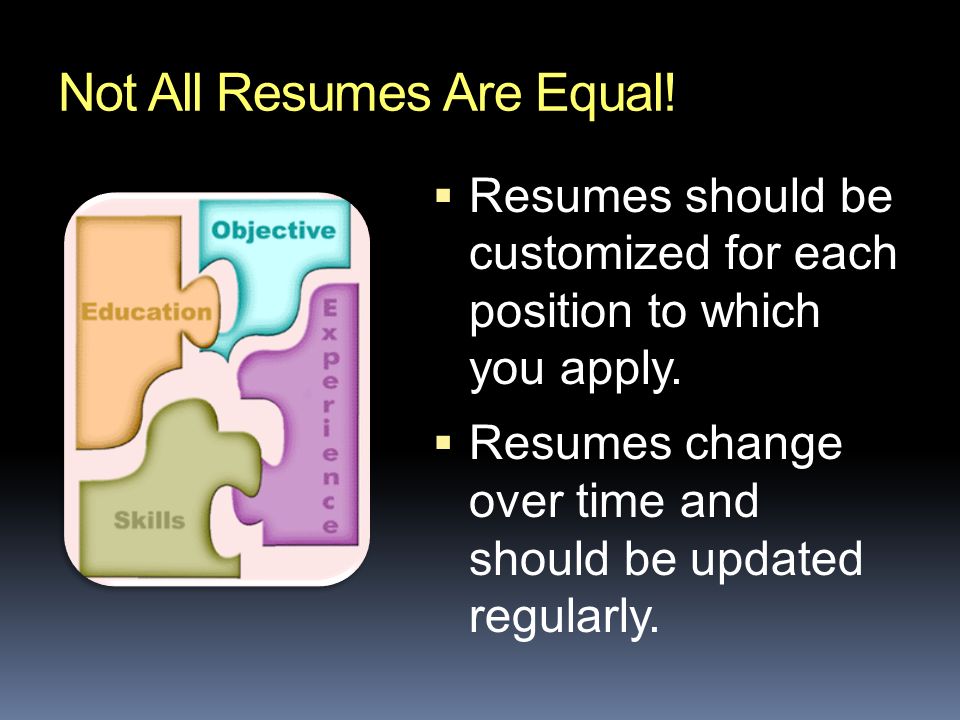 Not All Resumes Are Equal!

Objective

Education

Experience

Skills

▪ Resumes should be customized for each position to which you apply.

▪ Resumes change over time and should be updated regularly.